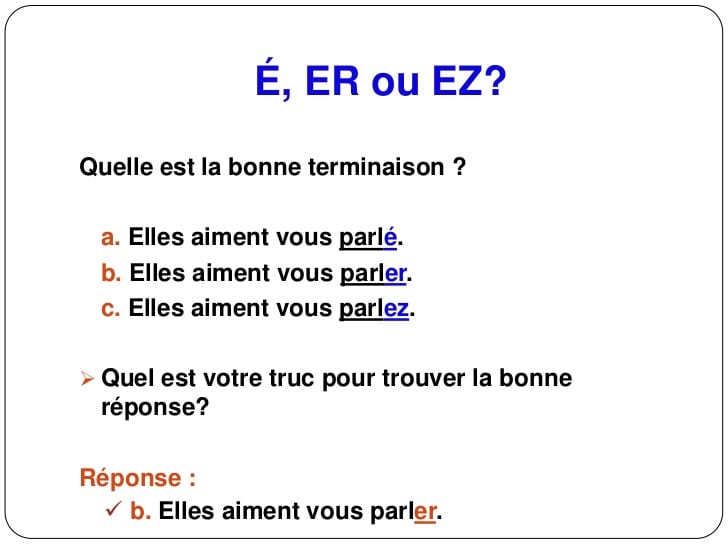 É, ER ou EZ?

Quelle est la bonne terminaison ?

a. Elles aiment vous parlé.
b. Elles aiment vous parler.
c. Elles aiment vous parlez.

➢ Quel est votre truc pour trouver la bonne réponse?

Réponse :
✓ b. Elles aiment vous parler.